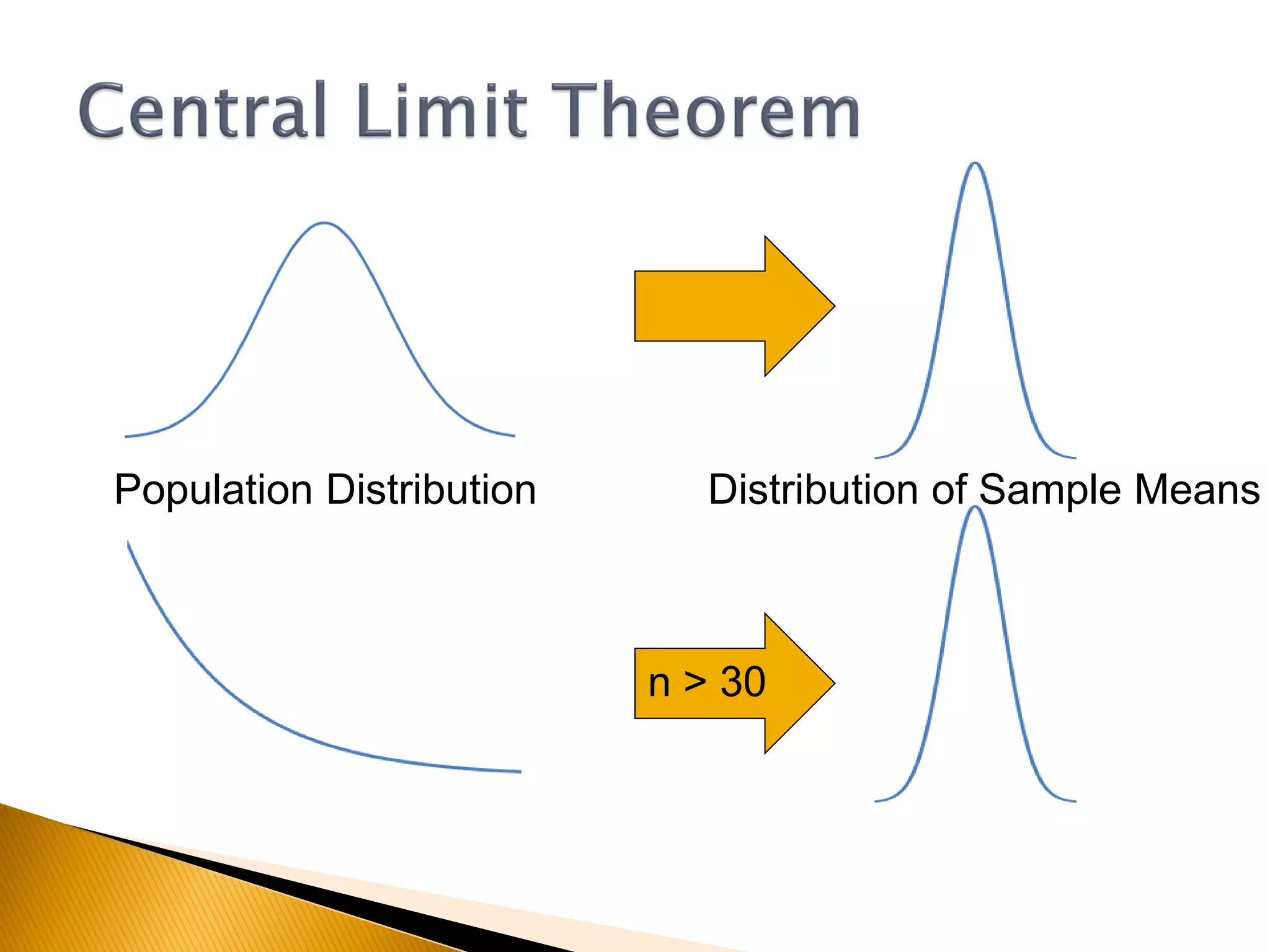 Central Limit Theorem

Population Distribution

Distribution of Sample Means

n > 30